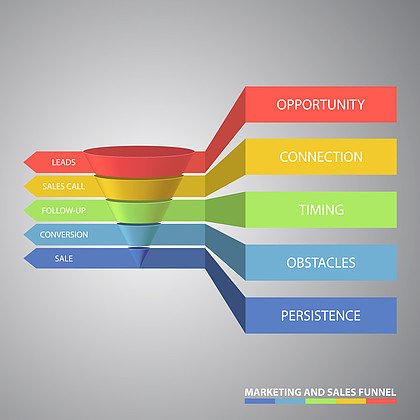 LEADS
SALES CALL
FOLLOW-UP
CONVERSION
SALE

OPPORTUNITY
CONNECTION
TIMING
OBSTACLES
PERSISTENCE

MARKETING AND SALES FUNNEL